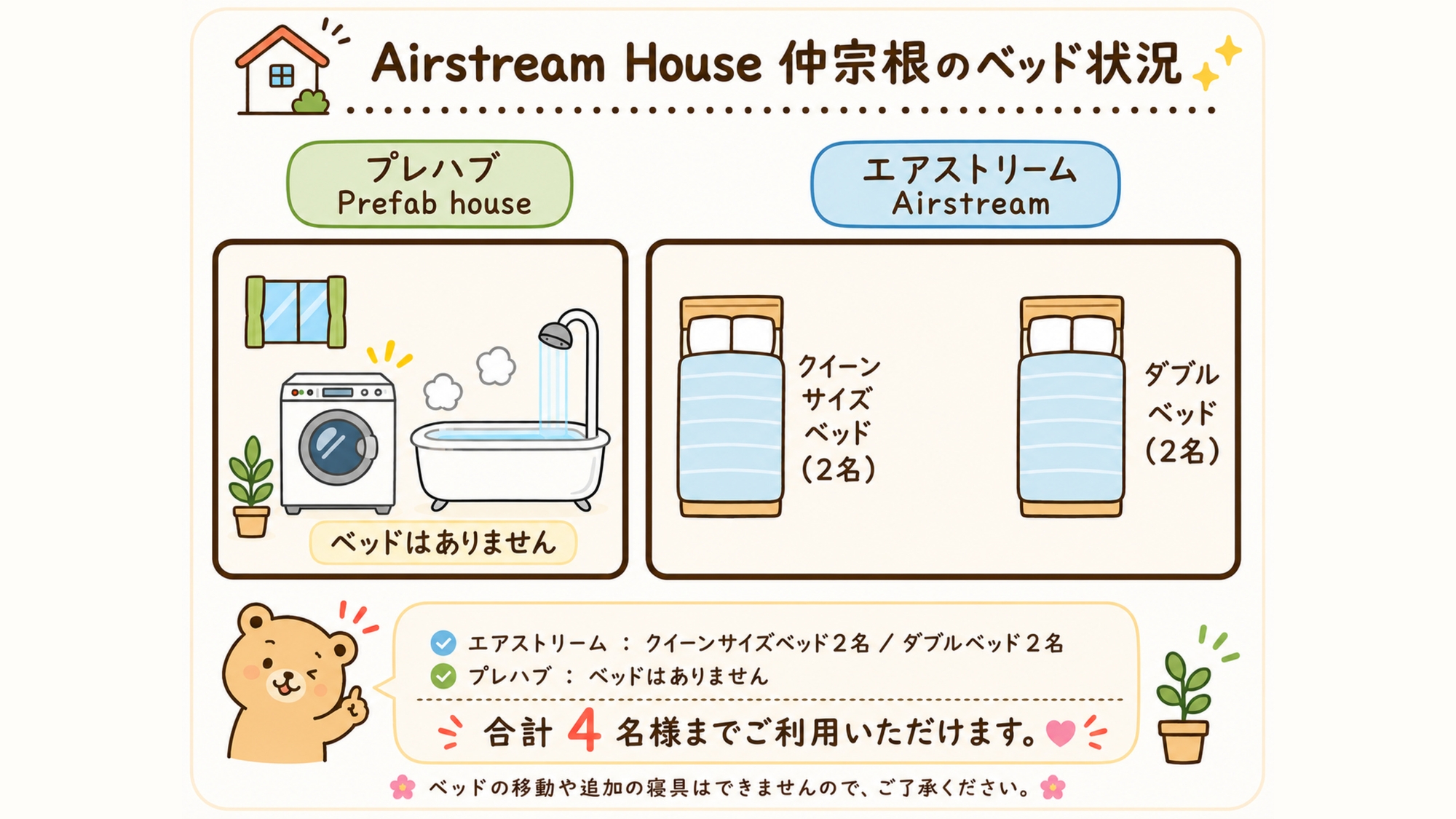 Airstream House 仲宗根のベッド状況

プレハブ
Prefab house

エアストリーム
Airstream

ベッドはありません

クイーンサイズベッド（2名）

ダブルベッド（2名）

エアストリーム ： クイーンサイズベッド２名 / ダブルベッド２名
プレハブ ： ベッドはありません

合計 4 名様までご利用いただけます。

ベッドの移動や追加の寝具はできませんので、ご了承ください。